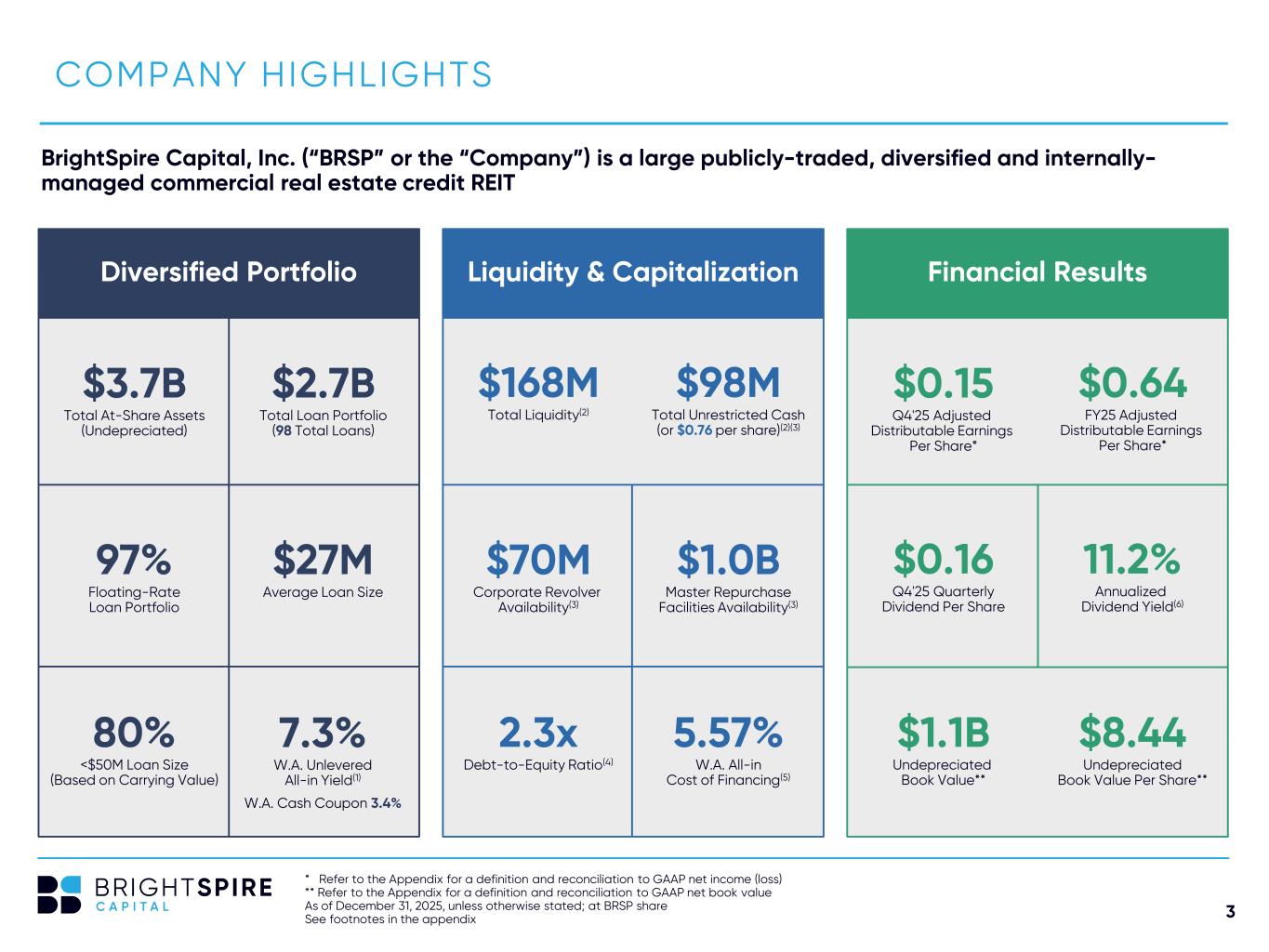 COMPANY HIGHLIGHTS

BrightSpire Capital, Inc. ("BRSP" or the "Company") is a large publicly-traded, diversified and internally-managed commercial real estate credit REIT

Diversified Portfolio

$3.7B
Total At-Share Assets (Undepreciated)

$2.7B
Total Loan Portfolio (98 Total Loans)

97%
Floating-Rate Loan Portfolio

$27M
Average Loan Size

80%
<$50M Loan Size (Based on Carrying Value)

7.3%
W.A. Unlevered All-in Yield$^{(1)}$
W.A. Cash Coupon 3.4%

Liquidity & Capitalization

$168M
Total Liquidity$^{(2)}$

$98M
Total Unrestricted Cash (or $0.76 per share)$^{(2)(3)}$

$70M
Corporate Revolver Availability$^{(3)}$

$1.0B
Master Repurchase Facilities Availability$^{(3)}$

2.3x
Debt-to-Equity Ratio$^{(4)}$

5.57%
W.A. All-in Cost of Financing$^{(5)}$

Financial Results

$0.15
Q4'25 Adjusted Distributable Earnings Per Share*

$0.64
FY25 Adjusted Distributable Earnings Per Share*

$0.16
Q4'25 Quarterly Dividend Per Share

11.2%
Annualized Dividend Yield$^{(6)}$

$1.1B
Undepreciated Book Value**

$8.44
Undepreciated Book Value Per Share**

BRIGHTSPIRE CAPITAL

* Refer to the Appendix for a definition and reconciliation to GAAP net income (loss)
** Refer to the Appendix for a definition and reconciliation to GAAP net book value
As of December 31, 2025, unless otherwise stated; at BRSP share
See footnotes in the appendix

3